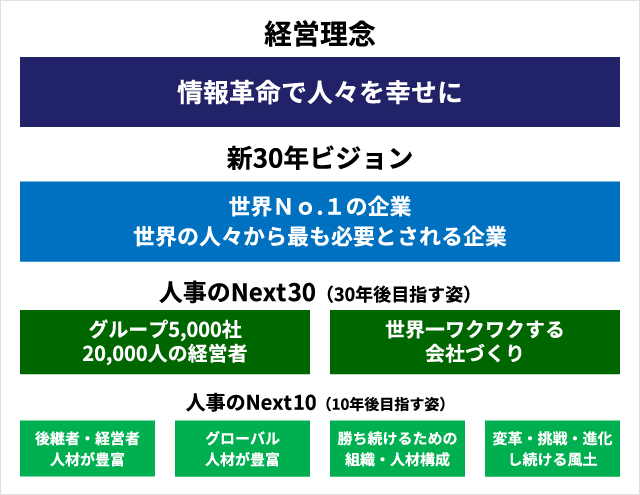 経営理念

情報革命で人々を幸せに

新30年ビジョン

世界Ｎｏ.１の企業
世界の人々から最も必要とされる企業

人事のNext30（30年後目指す姿）

グループ5,000社
20,000人の経営者

世界一ワクワクする
会社づくり

人事のNext10（10年後目指す姿）

後継者・経営者
人材が豊富

グローバル
人材が豊富

勝ち続けるための
組織・人材構成

変革・挑戦・進化
し続ける風土